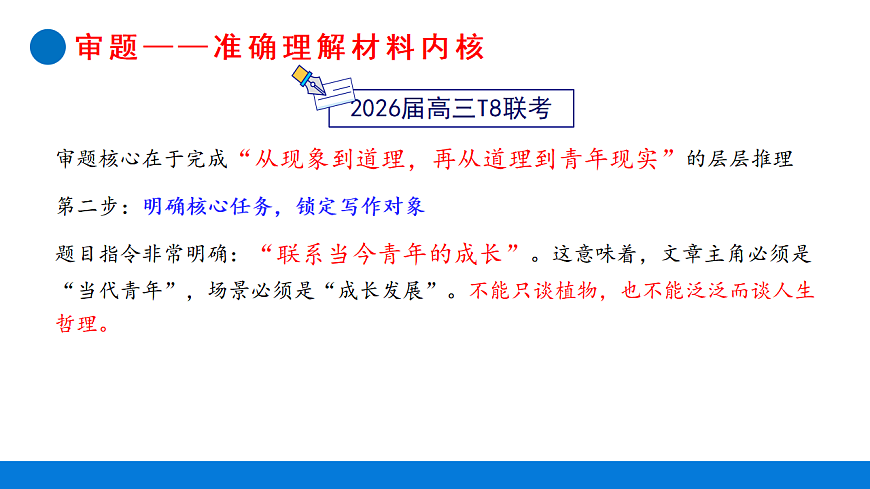 审题——准确理解材料内核

2026届高三T8联考

审题核心在于完成“从现象到道理，再从道理到青年现实”的层层推理

第二步：明确核心任务，锁定写作对象

题目指令非常明确：“联系当今青年的成长”。这意味着，文章主角必须是“当代青年”，场景必须是“成长发展”。不能只谈植物，也不能泛泛而谈人生哲理。